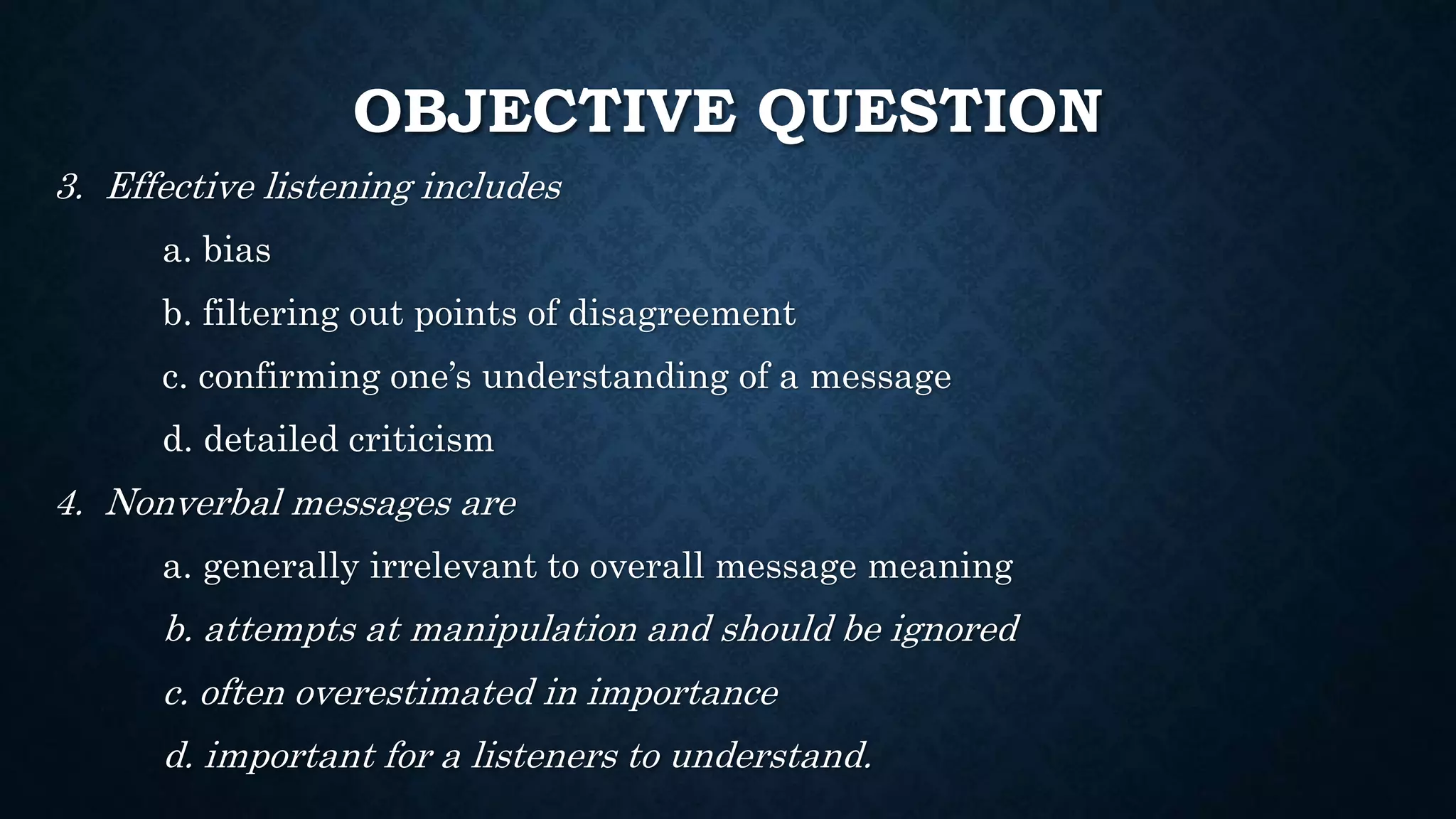 OBJECTIVE QUESTION

3. Effective listening includes

a. bias

b. filtering out points of disagreement

c. confirming one's understanding of a message

d. detailed criticism

4. Nonverbal messages are

a. generally irrelevant to overall message meaning

b. attempts at manipulation and should be ignored

c. often overestimated in importance

d. important for a listeners to understand.